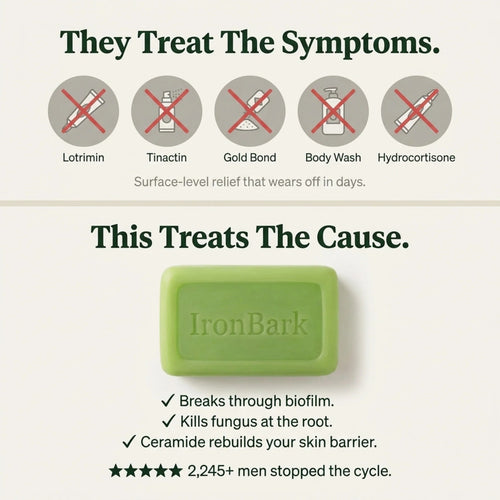 They Treat The Symptoms.

Lotrimin
Tinactin
Gold Bond
Body Wash
Hydrocortisone

Surface-level relief that wears off in days.

This Treats The Cause.

IronBark

✓ Breaks through biofilm.
✓ Kills fungus at the root.
✓ Ceramide rebuilds your skin barrier.

★★★★★ 2,245+ men stopped the cycle.